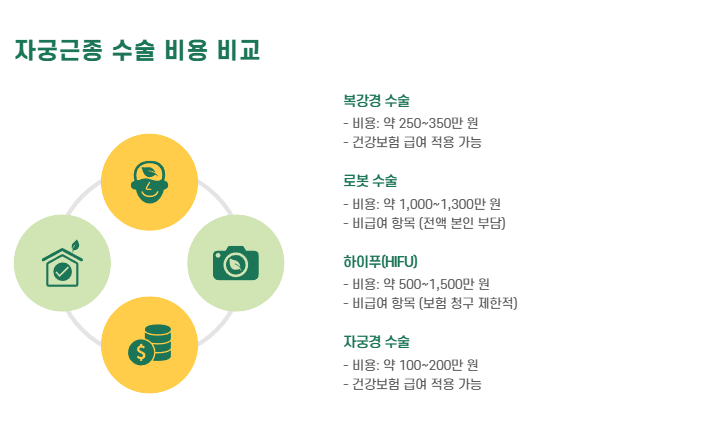 자궁근종 수술 비용 비교

복강경 수술
- 비용: 약 250~350만 원
- 건강보험 급여 적용 가능

로봇 수술
- 비용: 약 1,000~1,300만 원
- 비급여 항목 (전액 본인 부담)

하이푸(HIFU)
- 비용: 약 500~1,500만 원
- 비급여 항목 (보험 청구 제한적)

자궁경 수술
- 비용: 약 100~200만 원
- 건강보험 급여 적용 가능